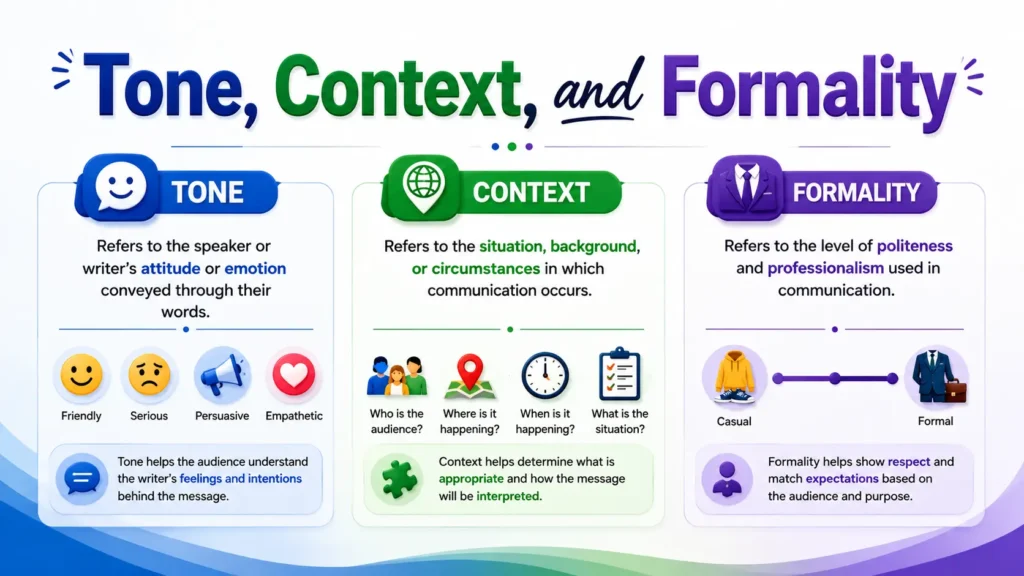 Tone, Context, and Formality

TONE

Refers to the speaker or writer's attitude or emotion conveyed through their words.

Friendly
Serious
Persuasive
Empathetic

Tone helps the audience understand the writer's feelings and intentions behind the message.

CONTEXT

Refers to the situation, background, or circumstances in which communication occurs.

Who is the audience?
Where is it happening?
When is it happening?
What is the situation?

Context helps determine what is appropriate and how the message will be interpreted.

FORMALITY

Refers to the level of politeness and professionalism used in communication.

Casual
Formal

Formality helps show respect and match expectations based on the audience and purpose.